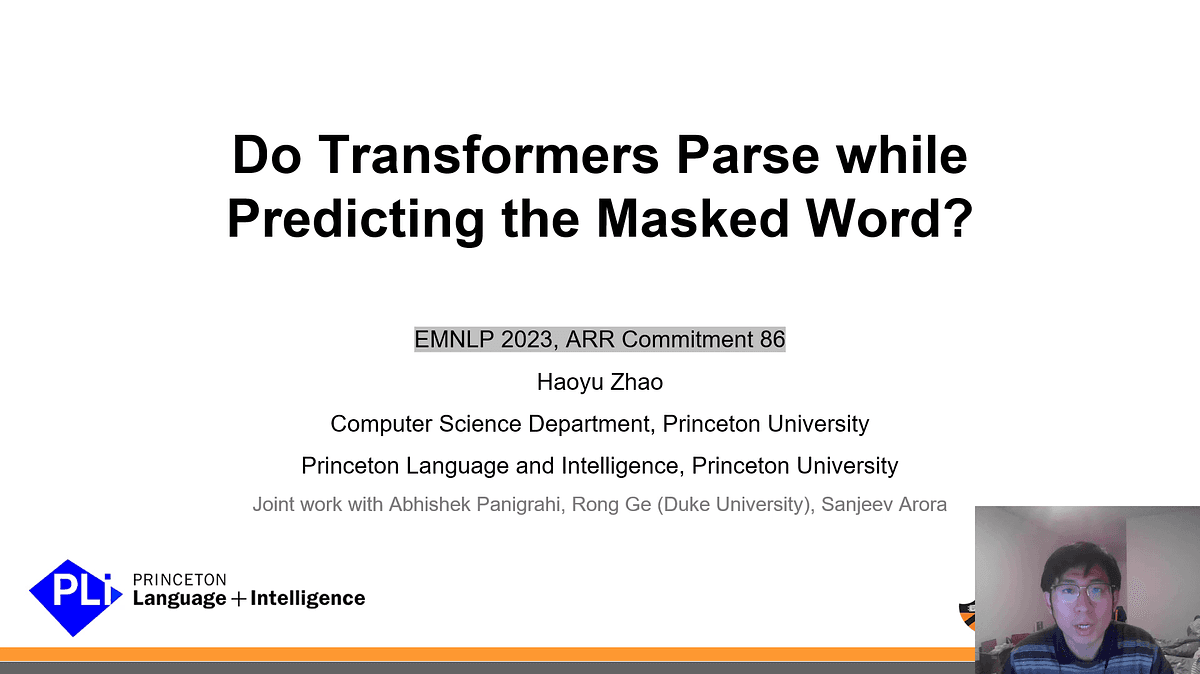 Do Transformers Parse while Predicting the Masked Word?

EMNLP 2023, ARR Commitment 86

Haoyu Zhao

Computer Science Department, Princeton University

Princeton Language and Intelligence, Princeton University

Joint work with Abhishek Panigrahi, Rong Ge (Duke University), Sanjeev Arora

PLi PRINCETON Language + Intelligence